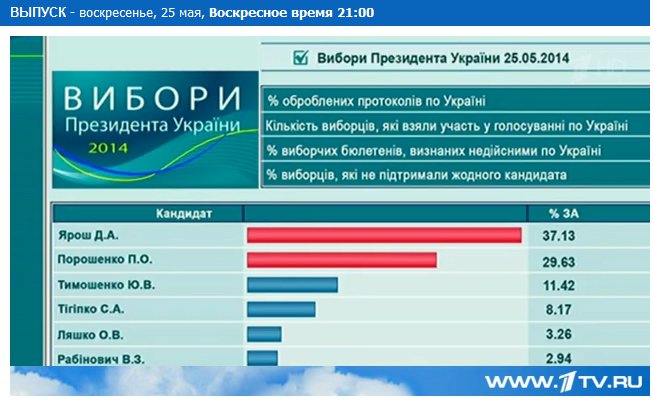 ВЫПУСК - воскресенье, 25 мая, Воскресное время 21:00

Вибори Президента України 25.05.2014

ВИБОРИ
Президента України
2014

% оброблених протоколів по Україні
Кількість виборців, які взяли участь у голосуванні по Україні
% виборчих бюлетенів, визнаних недійсними по Україні
% виборців, які не підтримали жодного кандидата

| Кандидат | | % ЗА |
|---|---|---|
| Ярош Д.А. | | 37.13 |
| Порошенко П.О. | | 29.63 |
| Тимошенко Ю.В. | | 11.42 |
| Тігіпко С.А. | | 8.17 |
| Ляшко О.В. | | 3.26 |
| Рабінович В.З. | | 2.94 |

WWW.1TV.RU